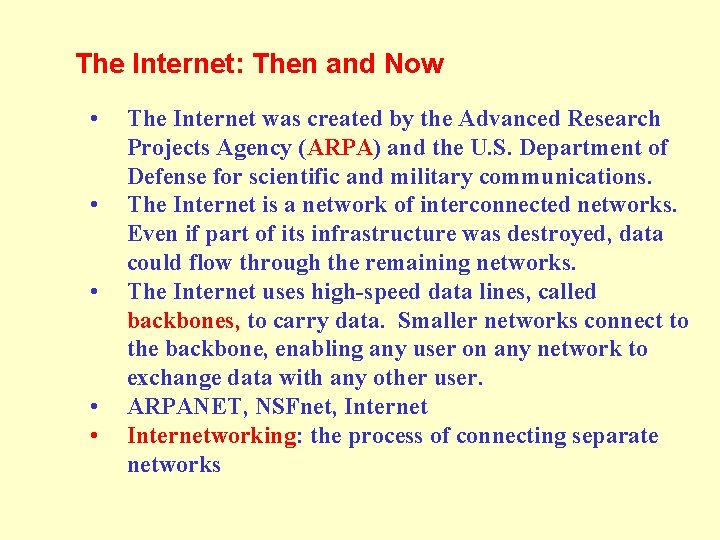 The Internet: Then and Now

• The Internet was created by the Advanced Research Projects Agency (ARPA) and the U.S. Department of Defense for scientific and military communications.
• The Internet is a network of interconnected networks. Even if part of its infrastructure was destroyed, data could flow through the remaining networks.
• The Internet uses high-speed data lines, called backbones, to carry data. Smaller networks connect to the backbone, enabling any user on any network to exchange data with any other user.
• ARPANET, NSFnet, Internet
• Internetworking: the process of connecting separate networks